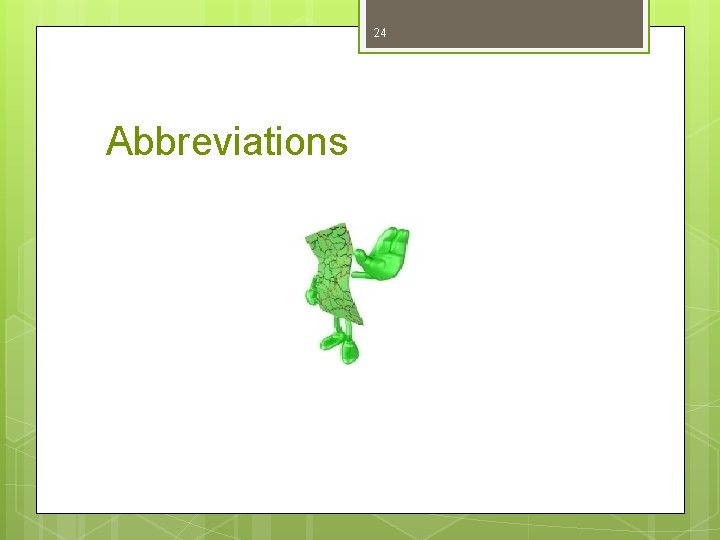 24

Abbreviations